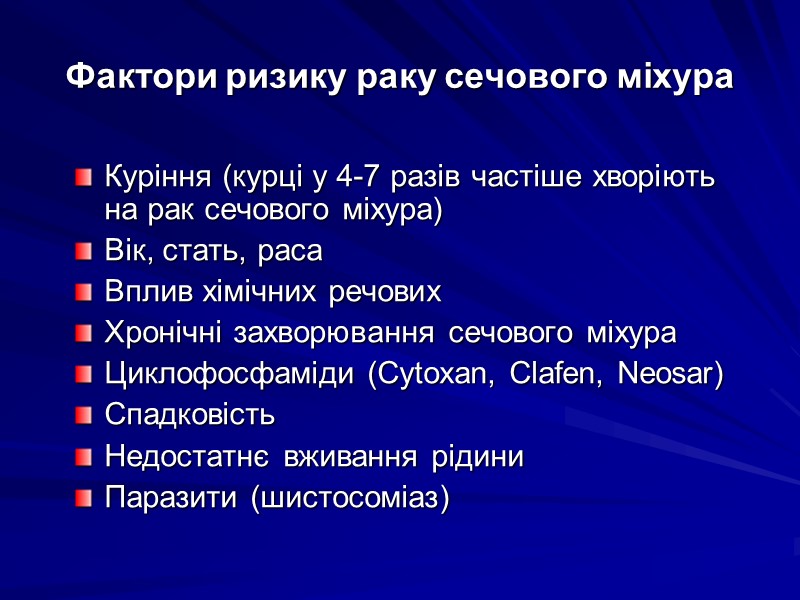 Фактори ризику раку сечового міхура

Куріння (курці у 4-7 разів частіше хворіють на рак сечового міхура)
Вік, стать, раса
Вплив хімічних речових
Хронічні захворювання сечового міхура
Циклофосфаміди (Cytoxan, Clafen, Neosar)
Спадковість
Недостатнє вживання рідини
Паразити (шистосоміаз)